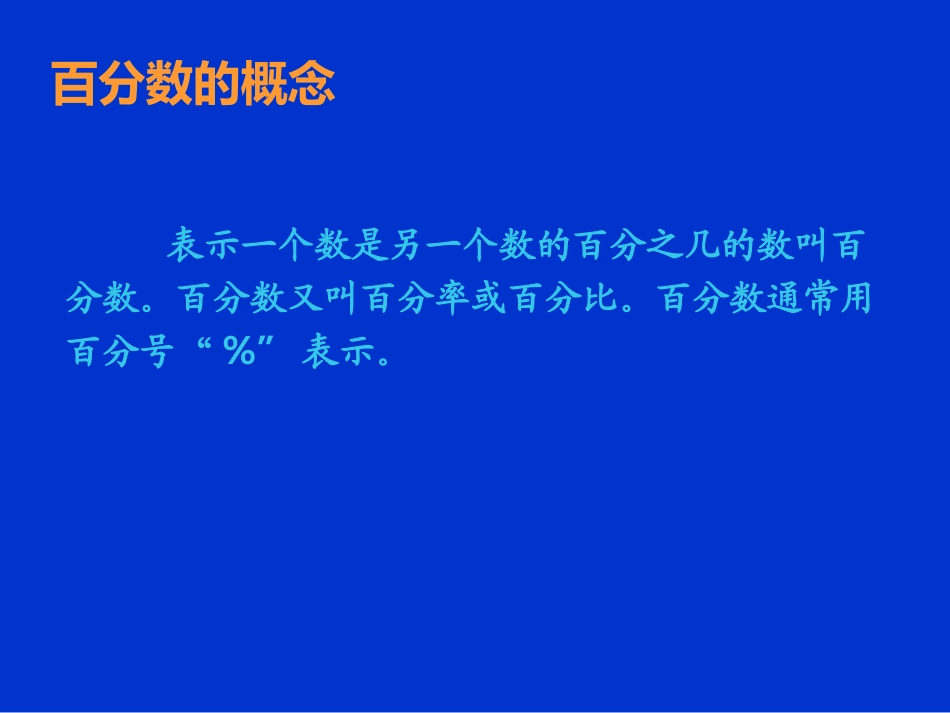 百分数的概念

表示一个数是另一个数的百分之几的数叫百分数。百分数又叫百分率或百分比。百分数通常用百分号“%”表示。